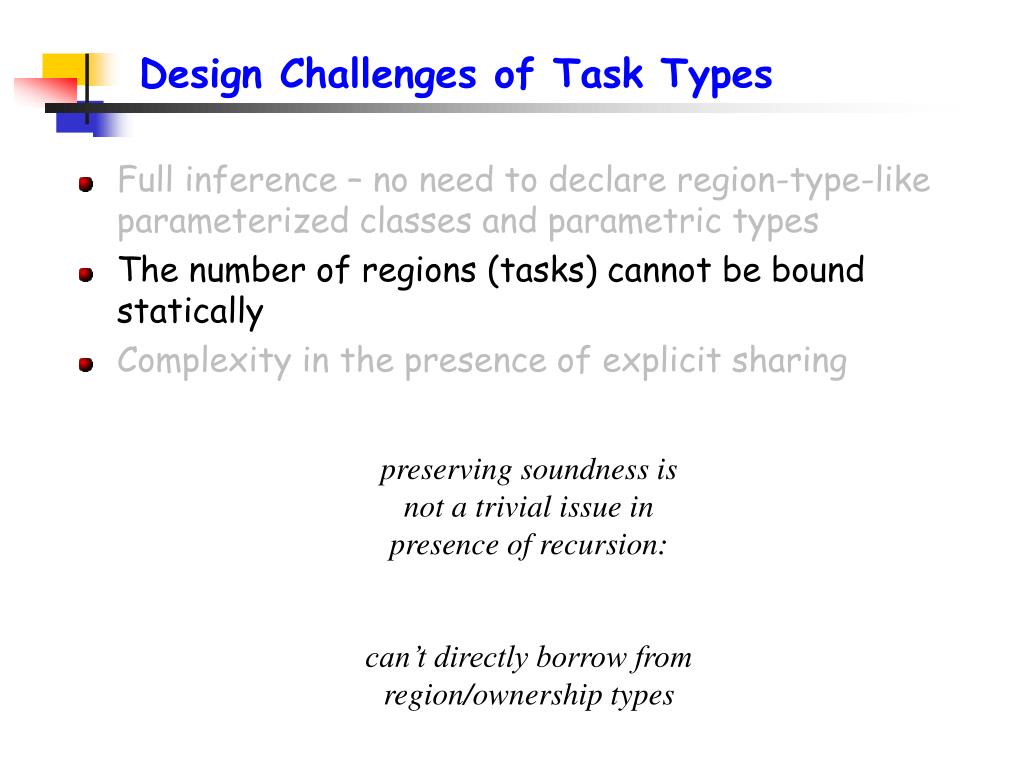 Design Challenges of Task Types

Full inference – no need to declare region-type-like parameterized classes and parametric types

The number of regions (tasks) cannot be bound statically

Complexity in the presence of explicit sharing

preserving soundness is not a trivial issue in presence of recursion:

can't directly borrow from region/ownership types